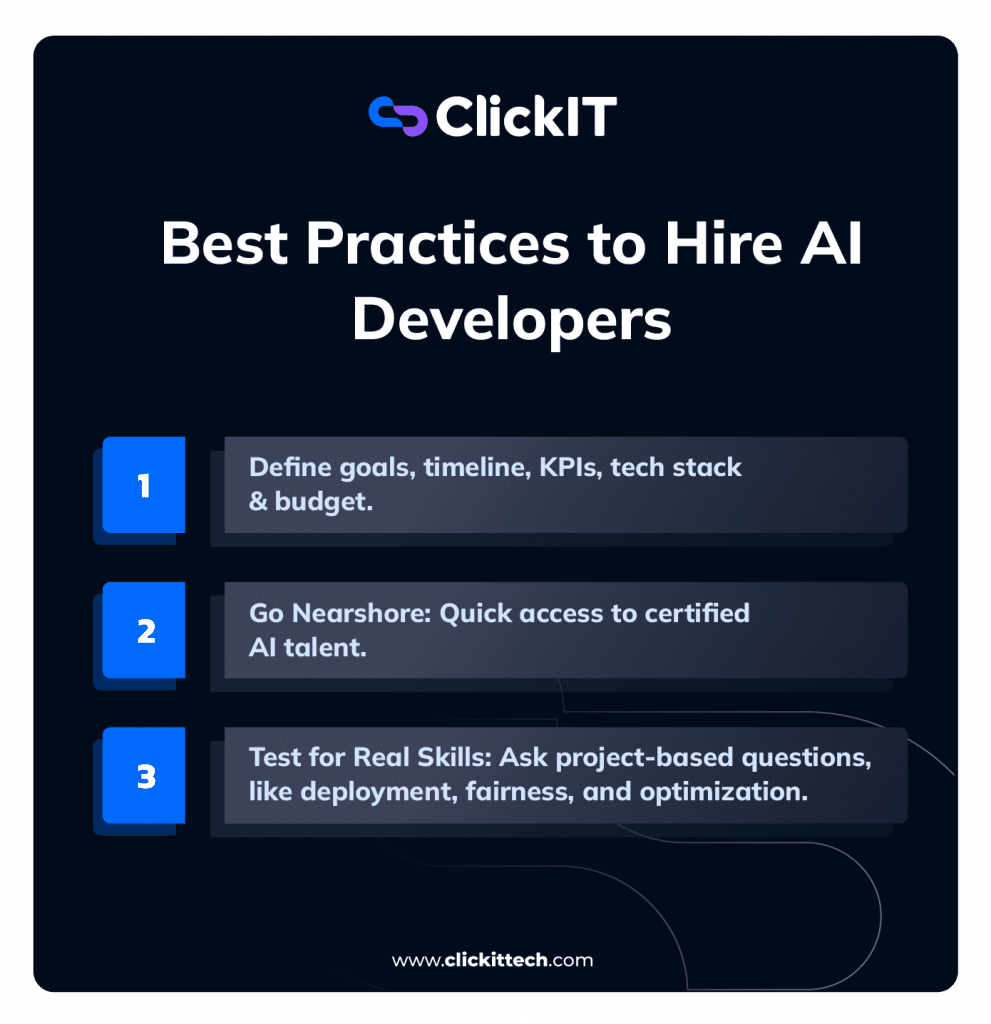 ClickIT

Best Practices to Hire AI Developers

1

Define goals, timeline, KPIs, tech stack & budget.

2

Go Nearshore: Quick access to certified AI talent.

3

Test for Real Skills: Ask project-based questions, like deployment, fairness, and optimization.

www.clickittech.com